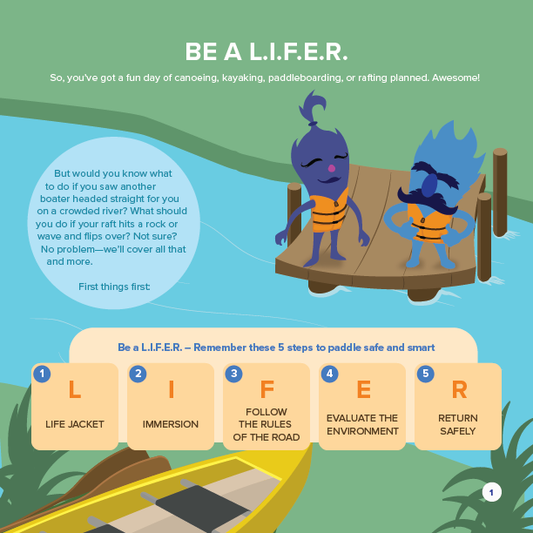 BE A L.I.F.E.R.

So, you've got a fun day of canoeing, kayaking, paddleboarding, or rafting planned. Awesome!

But would you know what to do if you saw another boater headed straight for you on a crowded river? What should you do if your raft hits a rock or wave and flips over? Not sure? No problem—we'll cover all that and more.

First things first:

Be a L.I.F.E.R. – Remember these 5 steps to paddle safe and smart

1 L LIFE JACKET

2 I IMMERSION

3 F FOLLOW THE RULES OF THE ROAD

4 E EVALUATE THE ENVIRONMENT

5 R RETURN SAFELY

1